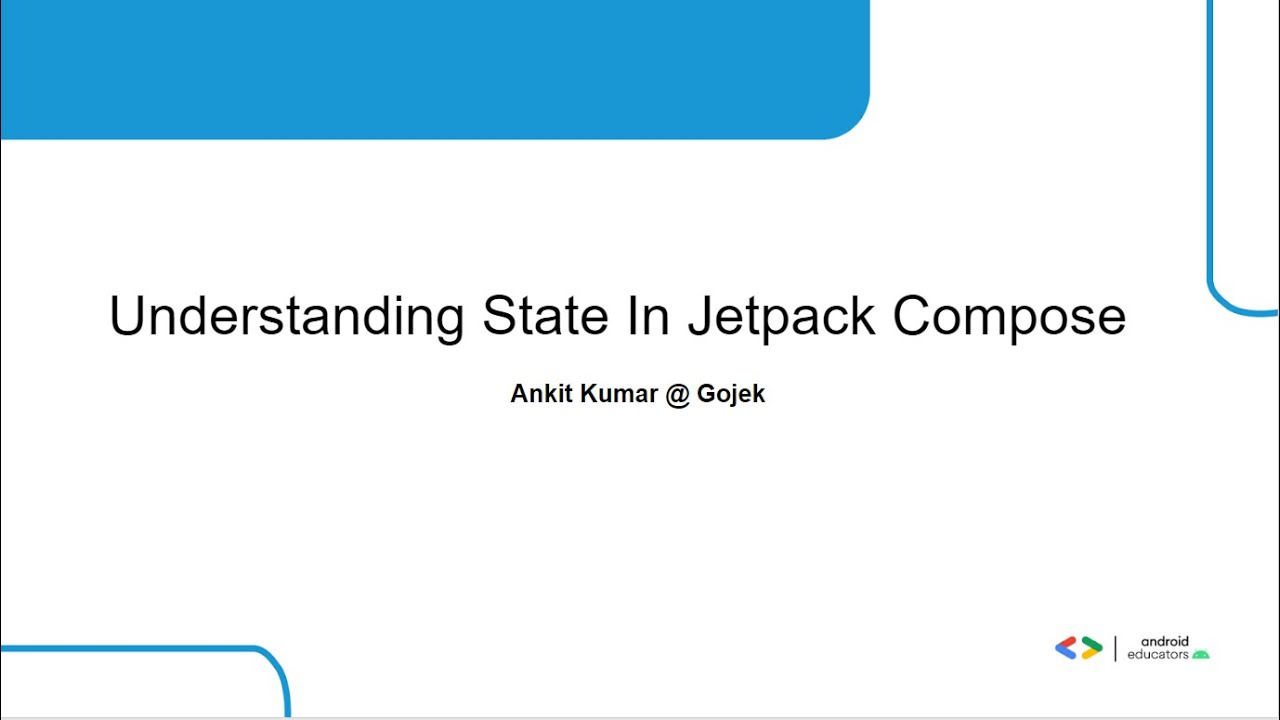 Understanding State In Jetpack Compose

Ankit Kumar @ Gojek

android educators